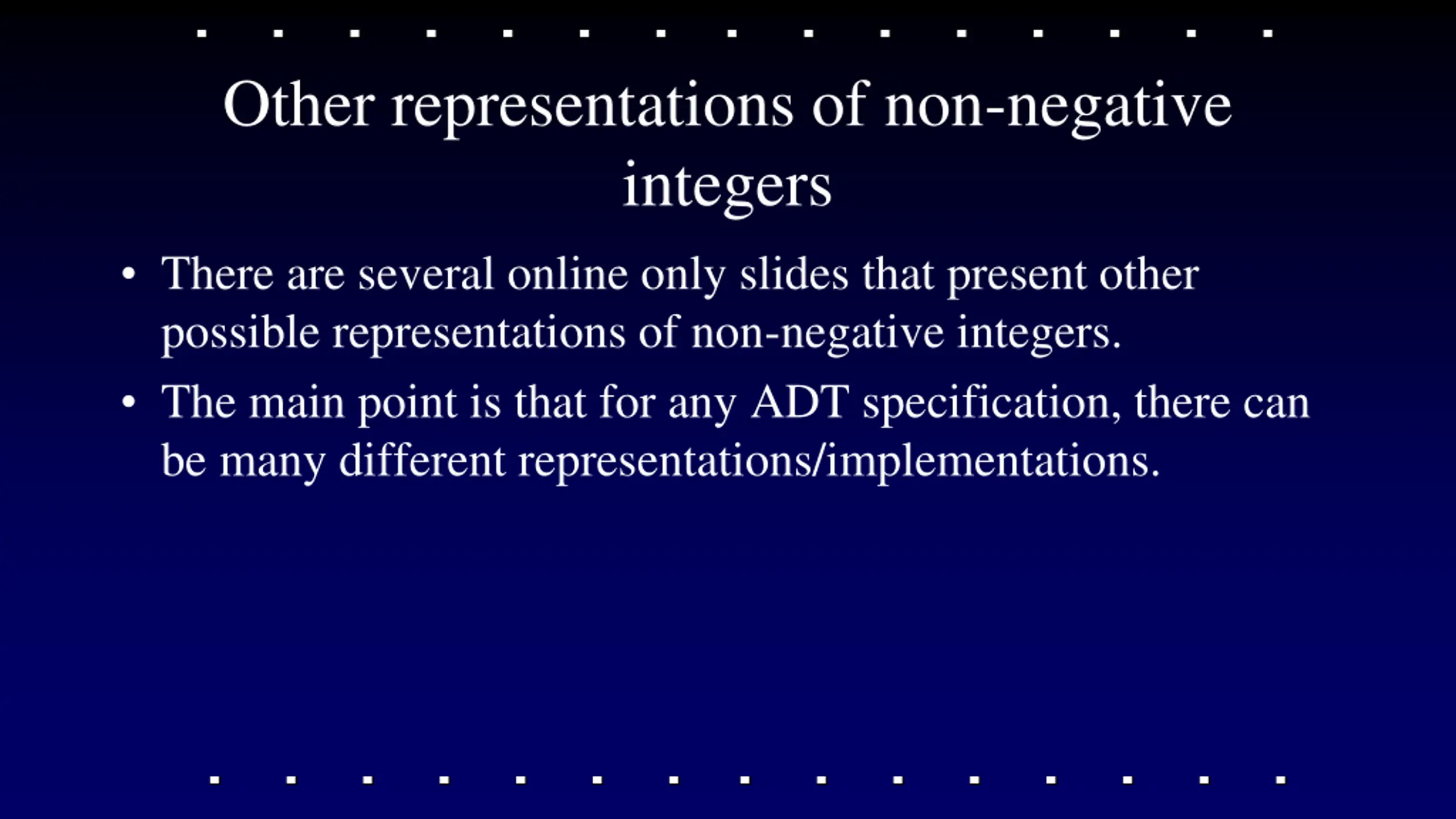 Other representations of non-negative integers

• There are several online only slides that present other possible representations of non-negative integers.

• The main point is that for any ADT specification, there can be many different representations/implementations.